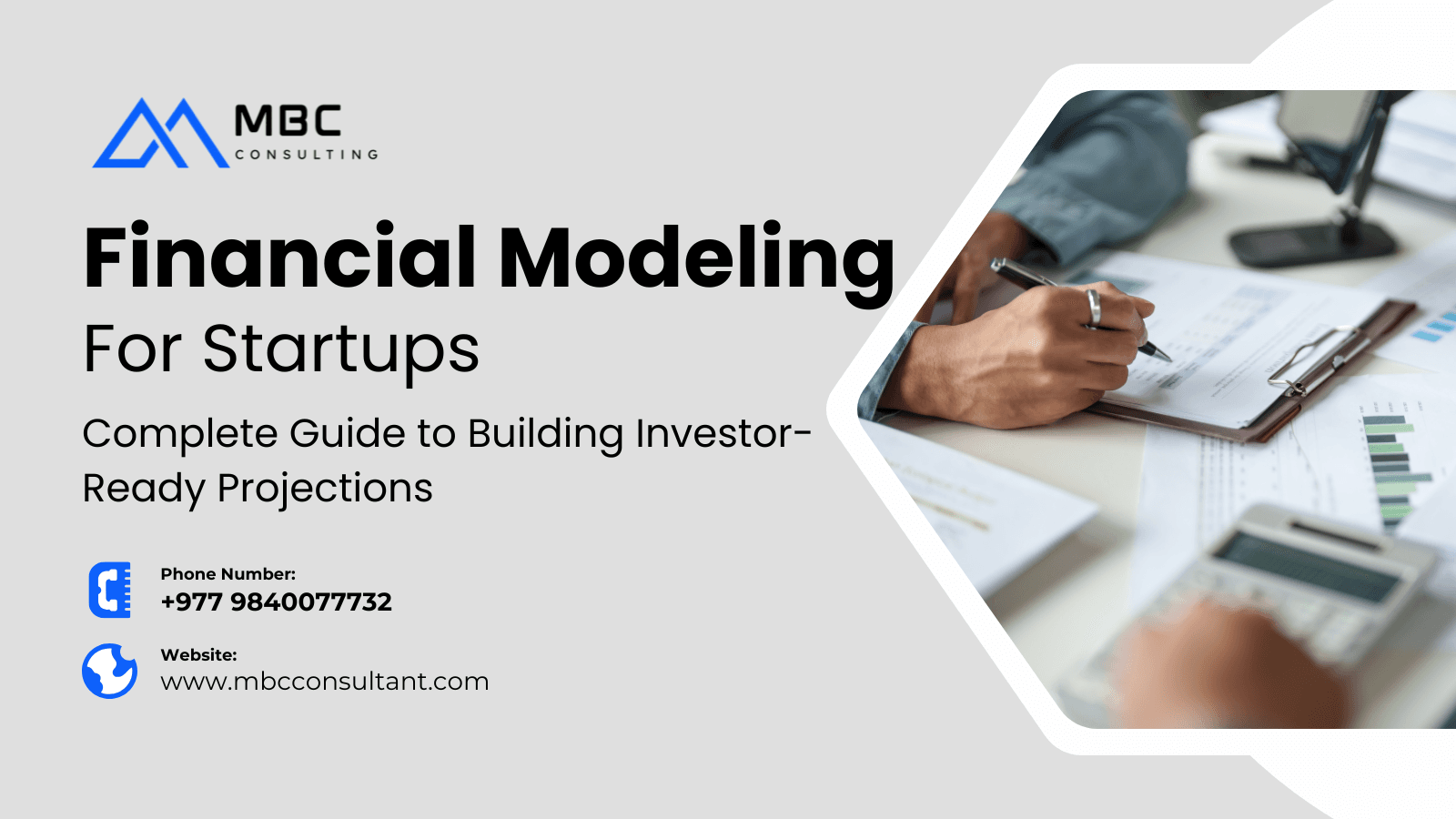 MBC
CONSULTING

Financial Modeling
For Startups

Complete Guide to Building Investor-Ready Projections

Phone Number:
+977 9840077732

Website:
www.mbcconsultant.com